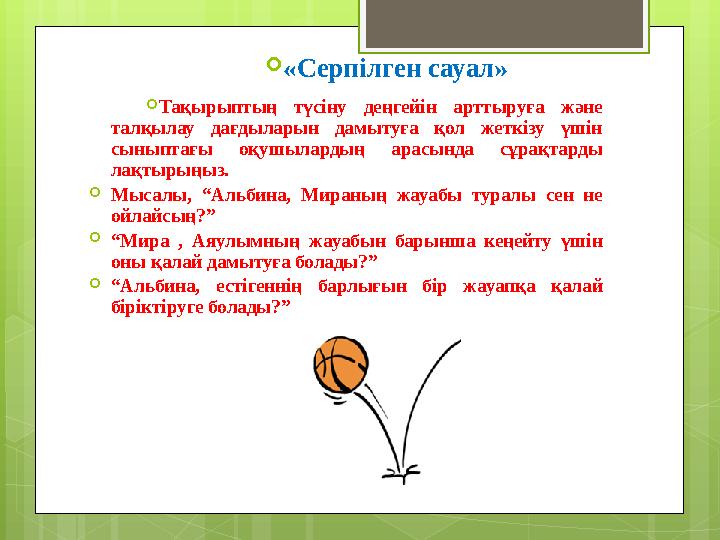 «Серпілген сауал»

Тақырыптың түсіну деңгейін арттыруға және талқылау дағдыларын дамытуға қол жеткізу үшін сыныптағы оқушылардың арасында сұрақтарды лақтырыңыз.

Мысалы, “Альбина, Мираның жауабы туралы сен не ойлайсың?”

“Мира , Аяулымның жауабын барынша кеңейту үшін оны қалай дамытуға болады?”

“Альбина, естігеннің барлығын бір жауапқа қалай біріктіруге болады?”